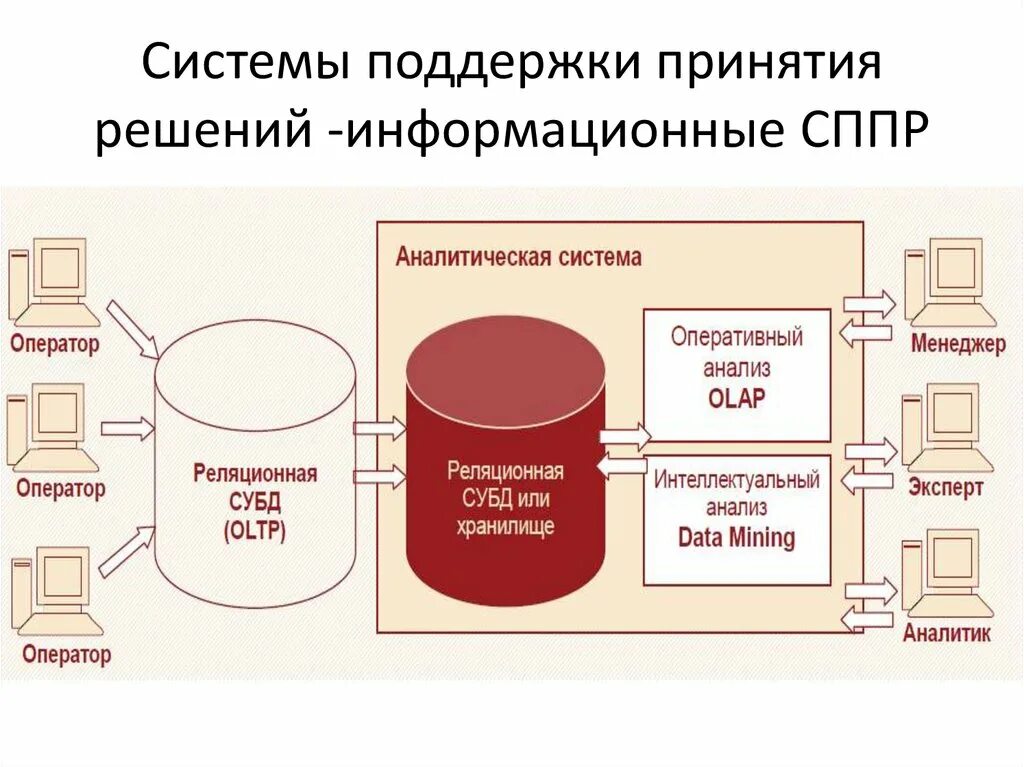 Системы поддержки принятия решений -информационные СППР

Оператор

Оператор

Оператор

Реляционная СУБД (OLTP)

Аналитическая система

Реляционная СУБД или хранилище

Оперативный анализ OLAP

Интеллектуальный анализ Data Mining

Менеджер

Эксперт

Аналитик